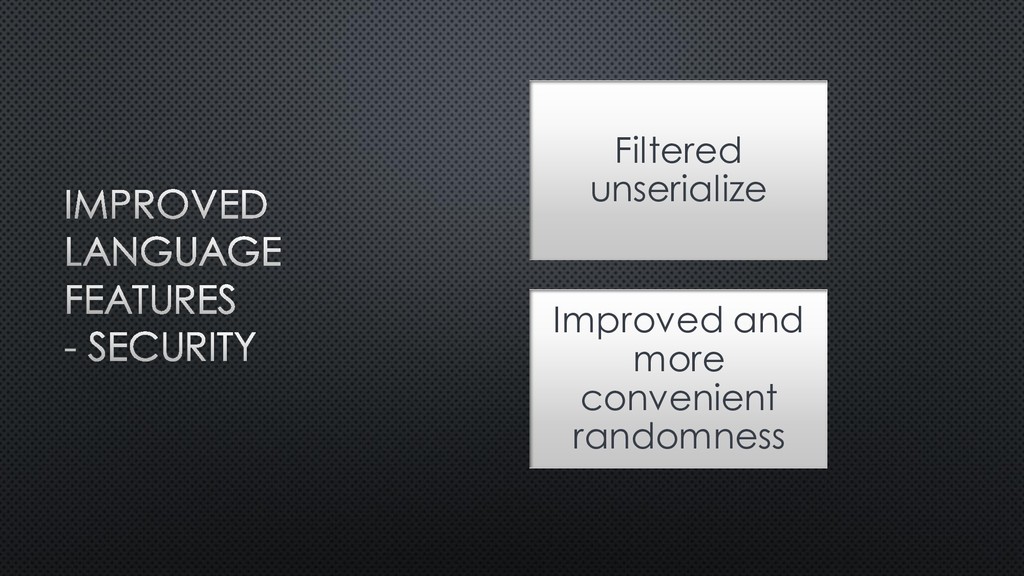 IMPROVED LANGUAGE FEATURES
- SECURITY

Filtered unserialize

Improved and more convenient randomness